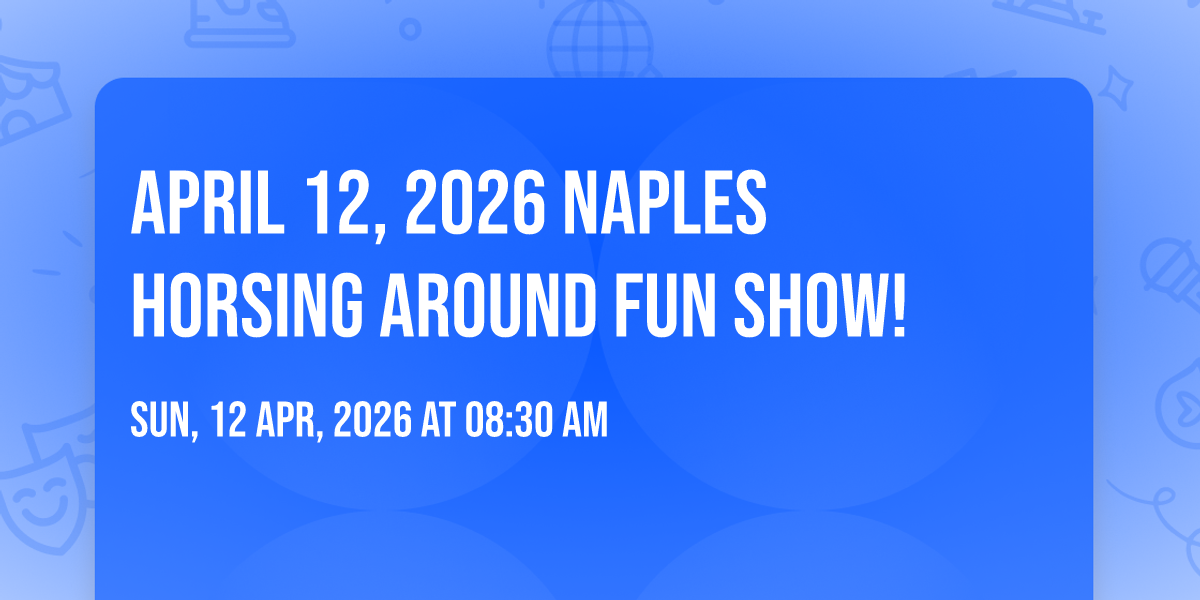 APRIL 12, 2026 NAPLES HORSING AROUND FUN SHOW!

SUN, 12 APR, 2026 AT 08:30 AM